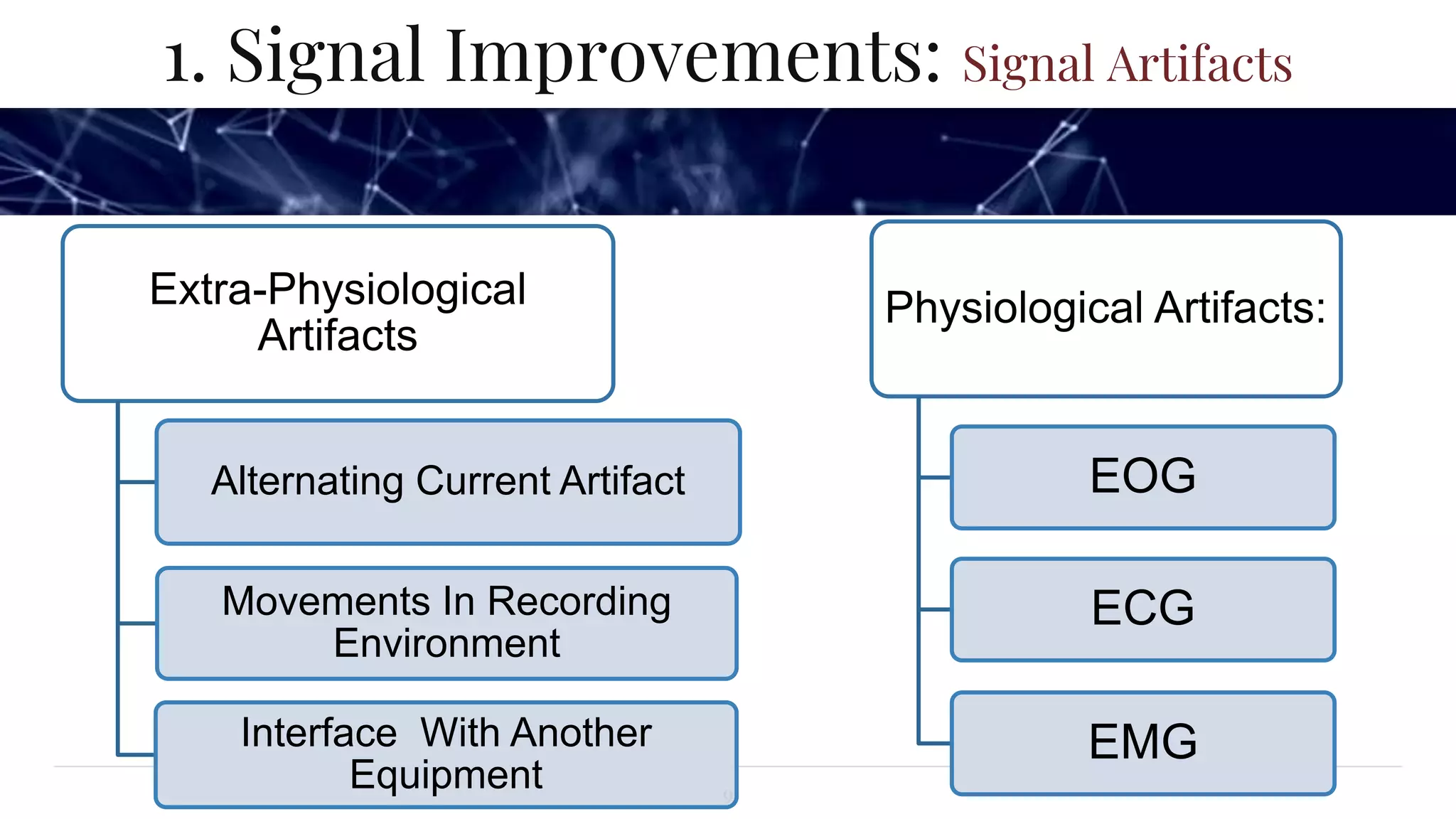 1. Signal Improvements: Signal Artifacts

Extra-Physiological Artifacts

Alternating Current Artifact

Movements In Recording Environment

Interface With Another Equipment

Physiological Artifacts:

EOG

ECG

EMG